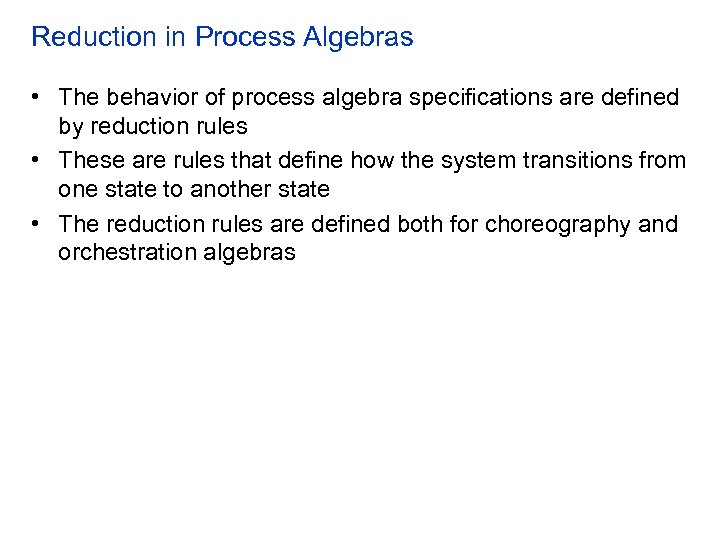 Reduction in Process Algebras

• The behavior of process algebra specifications are defined by reduction rules
• These are rules that define how the system transitions from one state to another state
• The reduction rules are defined both for choreography and orchestration algebras